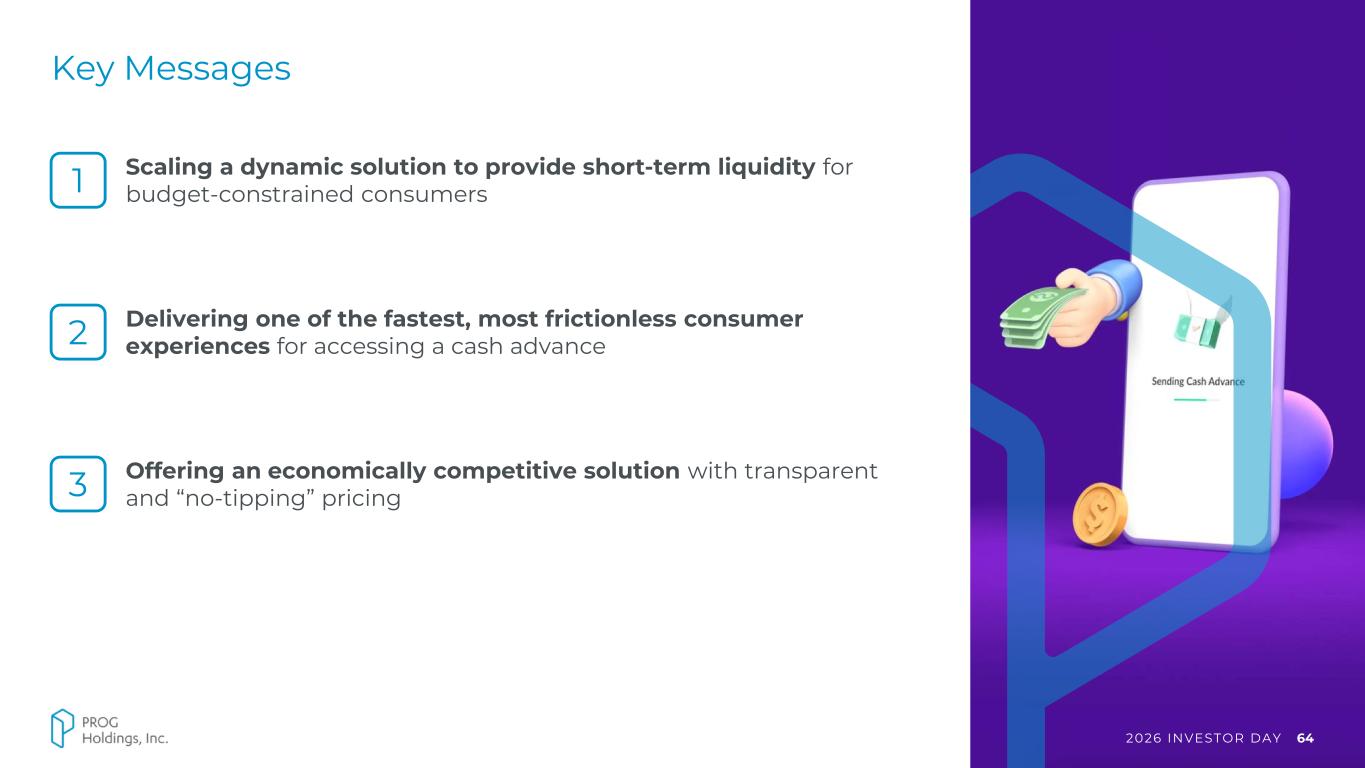 Key Messages

1 Scaling a dynamic solution to provide short-term liquidity for budget-constrained consumers

2 Delivering one of the fastest, most frictionless consumer experiences for accessing a cash advance

3 Offering an economically competitive solution with transparent and “no-tipping” pricing

Sending Cash Advance

PROG Holdings, Inc.

2026 INVESTOR DAY 64